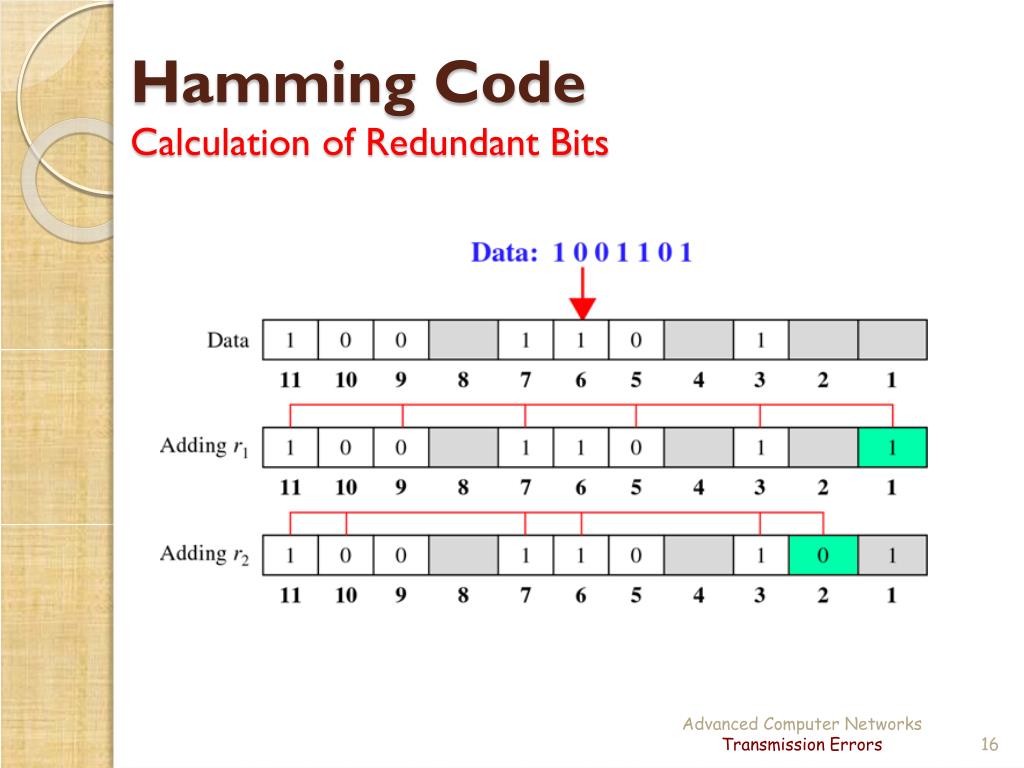 Hamming Code
Calculation of Redundant Bits

Data: 1 0 0 1 1 0 1

| Data | 1 | 0 | 0 | | 1 | 1 | 0 | | 1 | | |
|---|---|---|---|---|---|---|---|---|---|---|---|
| | 11 | 10 | 9 | 8 | 7 | 6 | 5 | 4 | 3 | 2 | 1 |

| Adding $r_1$ | 1 | 0 | 0 | | 1 | 1 | 0 | | 1 | | 1 |
|---|---|---|---|---|---|---|---|---|---|---|---|
| | 11 | 10 | 9 | 8 | 7 | 6 | 5 | 4 | 3 | 2 | 1 |

| Adding $r_2$ | 1 | 0 | 0 | | 1 | 1 | 0 | | 1 | 0 | 1 |
|---|---|---|---|---|---|---|---|---|---|---|---|
| | 11 | 10 | 9 | 8 | 7 | 6 | 5 | 4 | 3 | 2 | 1 |

Advanced Computer Networks
Transmission Errors
16